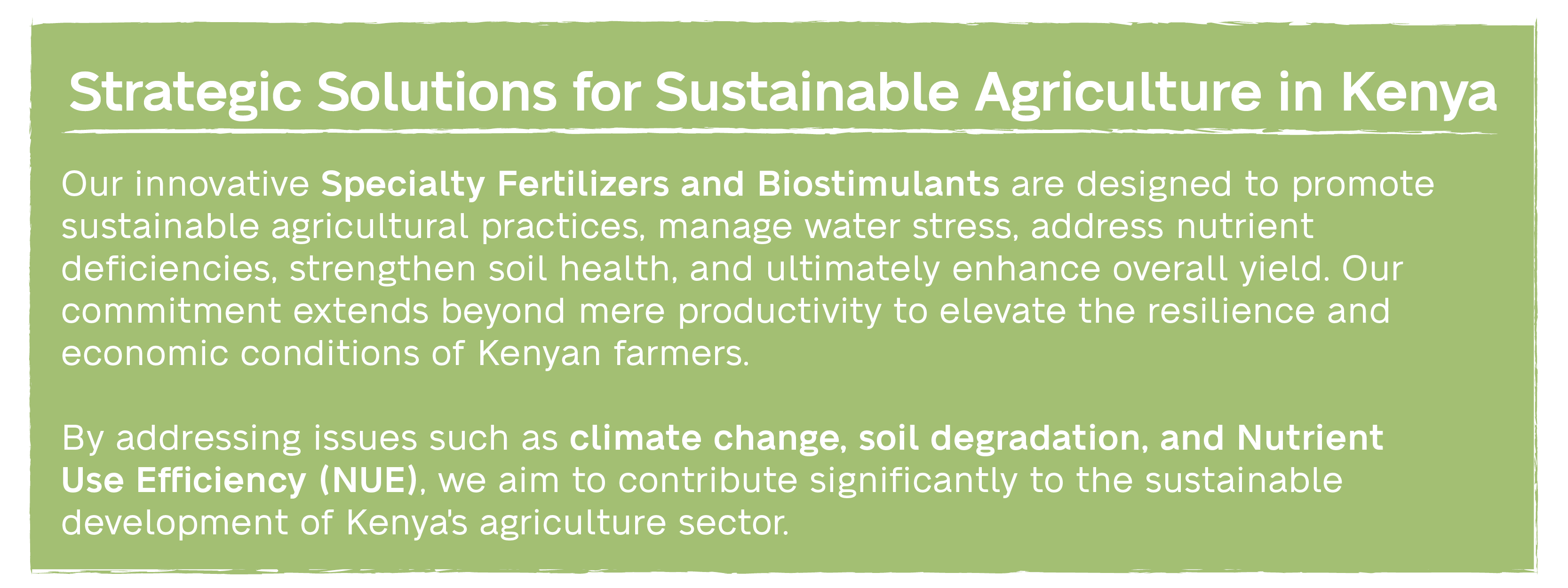 Strategic Solutions for Sustainable Agriculture in Kenya

Our innovative Specialty Fertilizers and Biostimulants are designed to promote sustainable agricultural practices, manage water stress, address nutrient deficiencies, strengthen soil health, and ultimately enhance overall yield. Our commitment extends beyond mere productivity to elevate the resilience and economic conditions of Kenyan farmers.

By addressing issues such as climate change, soil degradation, and Nutrient Use Efficiency (NUE), we aim to contribute significantly to the sustainable development of Kenya's agriculture sector.